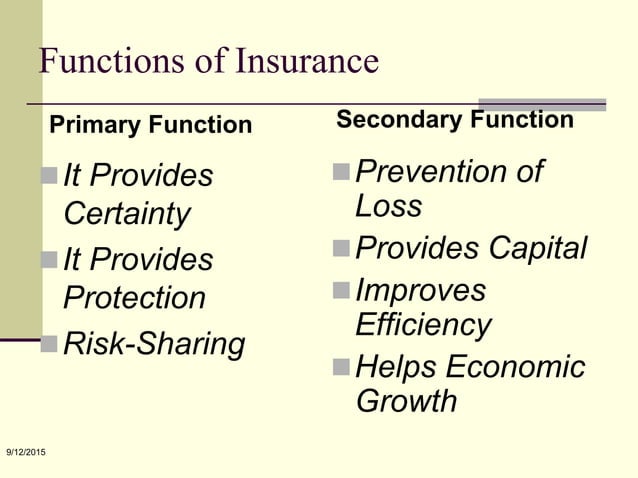 Functions of Insurance

Primary Function

It Provides Certainty

It Provides Protection

Risk-Sharing

Secondary Function

Prevention of Loss

Provides Capital

Improves Efficiency

Helps Economic Growth

9/12/2015